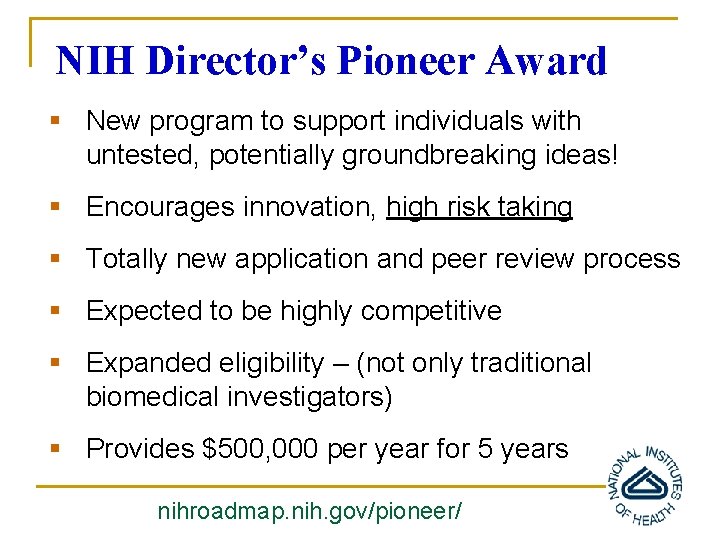 NIH Director's Pioneer Award

▪ New program to support individuals with untested, potentially groundbreaking ideas!

▪ Encourages innovation, high risk taking

▪ Totally new application and peer review process

▪ Expected to be highly competitive

▪ Expanded eligibility – (not only traditional biomedical investigators)

▪ Provides \$500,000 per year for 5 years

nihroadmap.nih.gov/pioneer/

NATIONAL INSTITUTES OF HEALTH